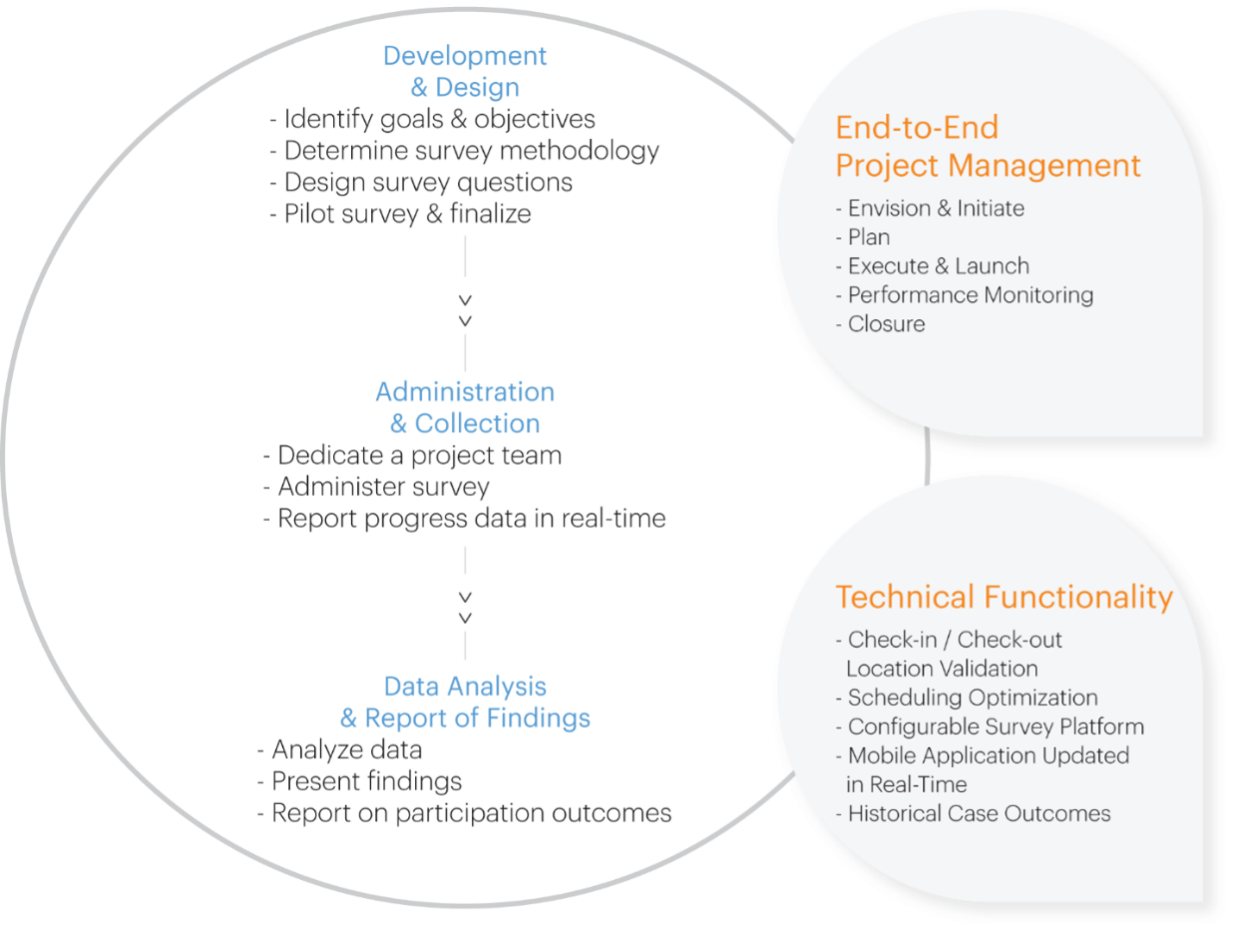 Development & Design
- Identify goals & objectives
- Determine survey methodology
- Design survey questions
- Pilot survey & finalize

Administration & Collection
- Dedicate a project team
- Administer survey
- Report progress data in real-time

Data Analysis & Report of Findings
- Analyze data
- Present findings
- Report on participation outcomes

End-to-End Project Management
- Envision & Initiate
- Plan
- Execute & Launch
- Performance Monitoring
- Closure

Technical Functionality
- Check-in / Check-out Location Validation
- Scheduling Optimization
- Configurable Survey Platform
- Mobile Application Updated in Real-Time
- Historical Case Outcomes